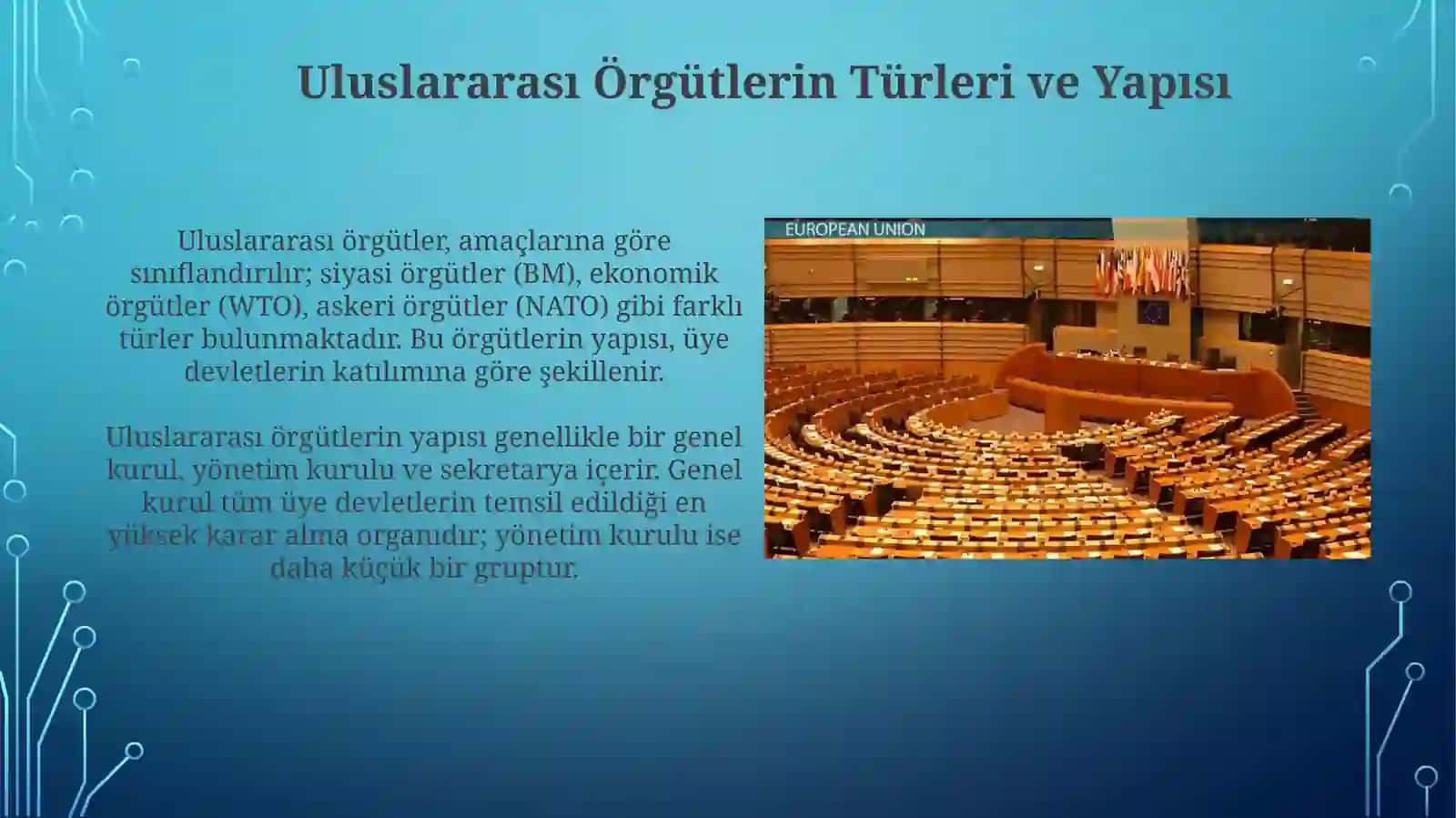 Uluslararası Örgütlerin Türleri ve Yapısı

Uluslararası örgütler, amaçlarına göre sınıflandırılır; siyasi örgütler (BM), ekonomik örgütler (WTO), askeri örgütler (NATO) gibi farklı türler bulunmaktadır. Bu örgütlerin yapısı, üye devletlerin katılımına göre şekillenir.

Uluslararası örgütlerin yapısı genellikle bir genel kurul, yönetim kurulu ve sekretarya içerir. Genel kurul tüm üye devletlerin temsil edildiği en yüksek karar alma organıdır; yönetim kurulu ise daha küçük bir gruptur.

EUROPEAN UNION